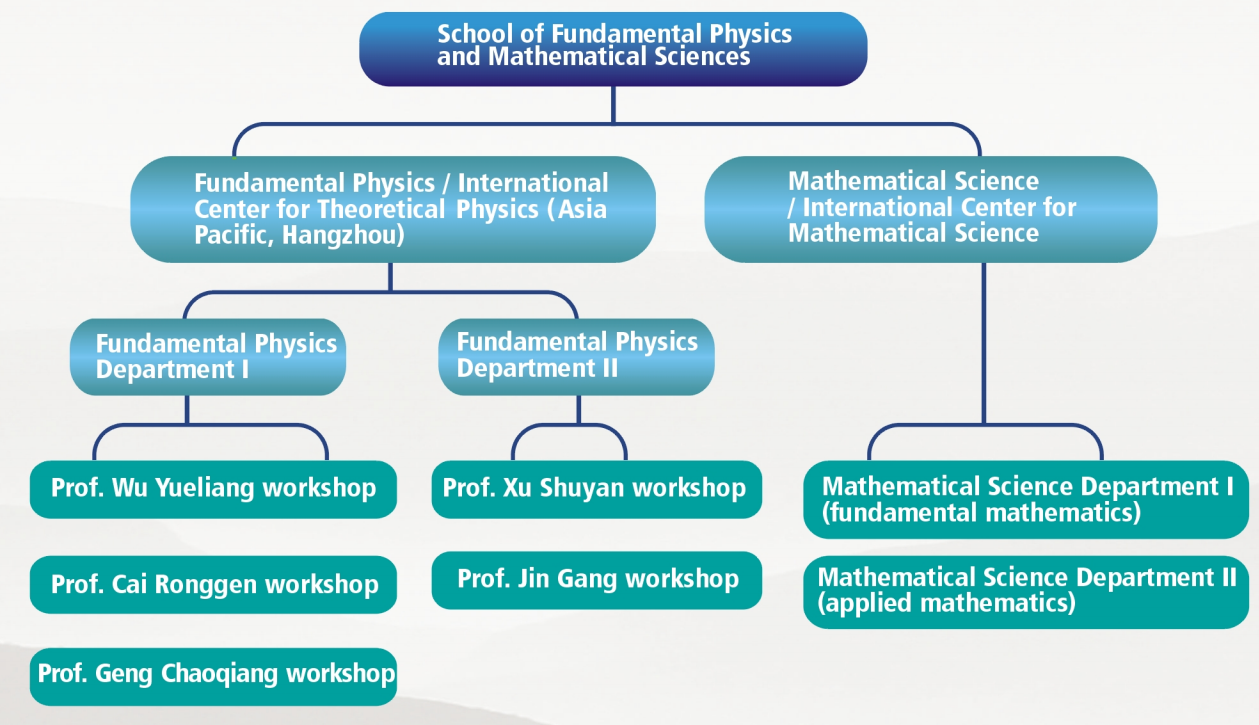 School of Fundamental Physics and Mathematical Sciences

Fundamental Physics / International Center for Theoretical Physics (Asia Pacific, Hangzhou)

Mathematical Science / International Center for Mathematical Science

Fundamental Physics Department I

Fundamental Physics Department II

Prof. Wu Yueliang workshop

Prof. Cai Ronggen workshop

Prof. Geng Chaoqiang workshop

Prof. Xu Shuyan workshop

Prof. Jin Gang workshop

Mathematical Science Department I (fundamental mathematics)

Mathematical Science Department II (applied mathematics)